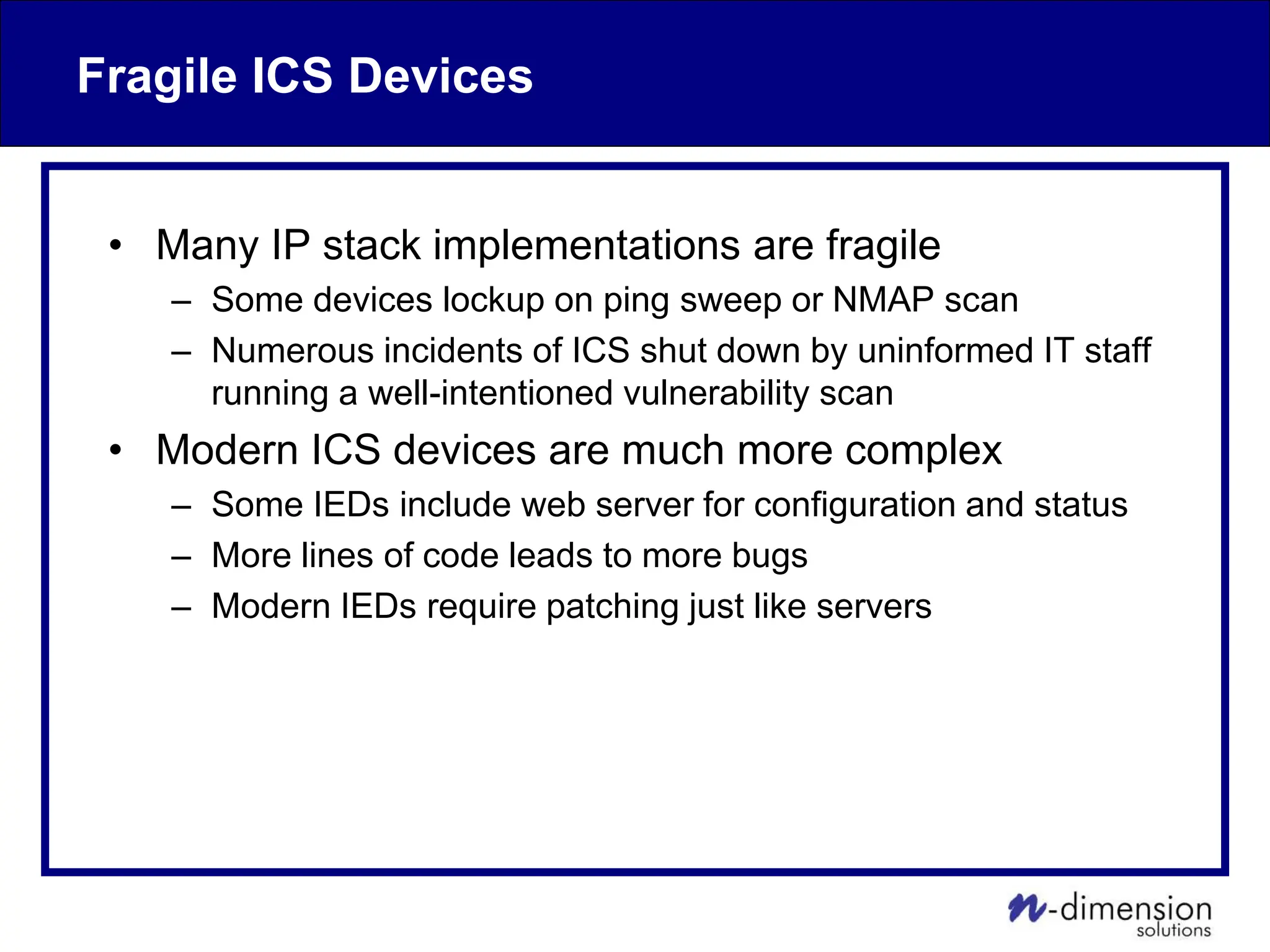 Fragile ICS Devices

• Many IP stack implementations are fragile
 – Some devices lockup on ping sweep or NMAP scan
 – Numerous incidents of ICS shut down by uninformed IT staff running a well-intentioned vulnerability scan
• Modern ICS devices are much more complex
 – Some IEDs include web server for configuration and status
 – More lines of code leads to more bugs
 – Modern IEDs require patching just like servers

n-dimension solutions